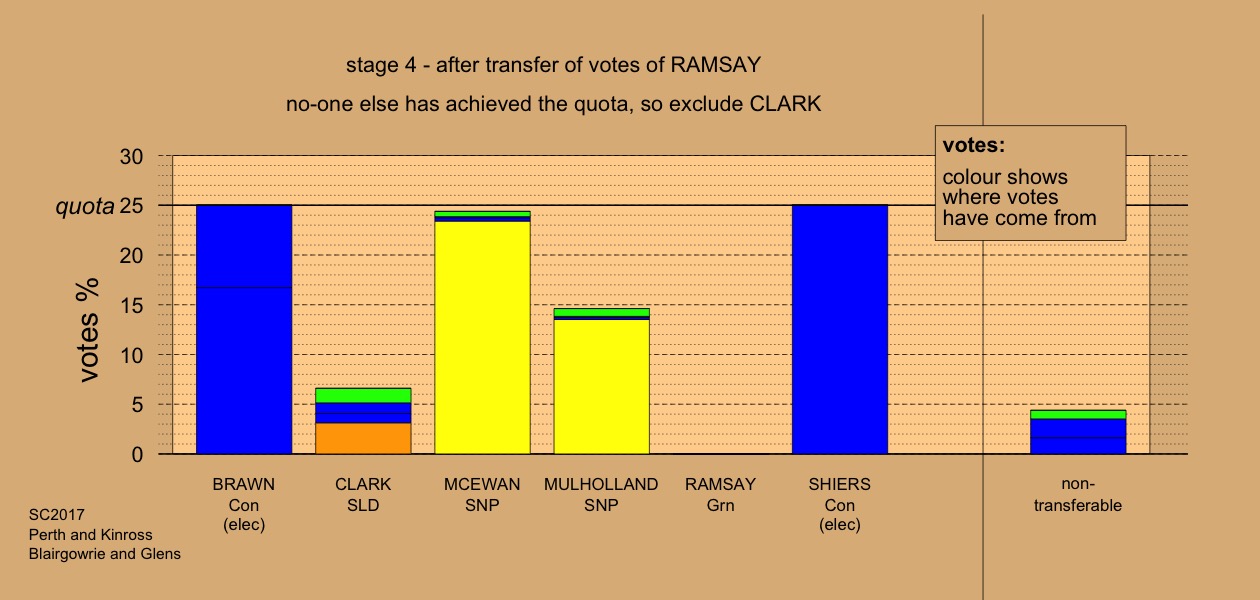 stage 4 - after transfer of votes of RAMSAY

no-one else has achieved the quota, so exclude CLARK

votes:
colour shows where votes have come from

30
quota 25
20
15
10
5
0

votes %

BRAWN
Con
(elec)

CLARK
SLD

MCEWAN
SNP

MULHOLLAND
SNP

RAMSAY
Grn

SHIERS
Con
(elec)

non-transferable

SC2017
Perth and Kinross
Blairgowrie and Glens